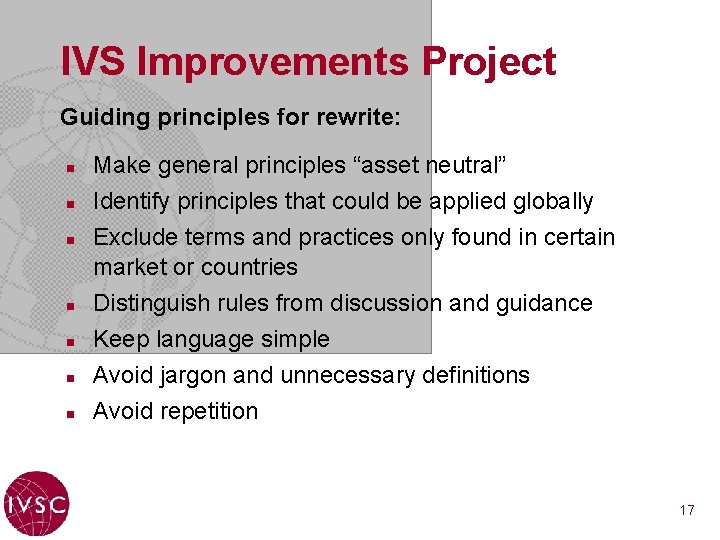 IVS Improvements Project

Guiding principles for rewrite:

- Make general principles “asset neutral”
- Identify principles that could be applied globally
- Exclude terms and practices only found in certain market or countries
- Distinguish rules from discussion and guidance
- Keep language simple
- Avoid jargon and unnecessary definitions
- Avoid repetition

IVSC

17